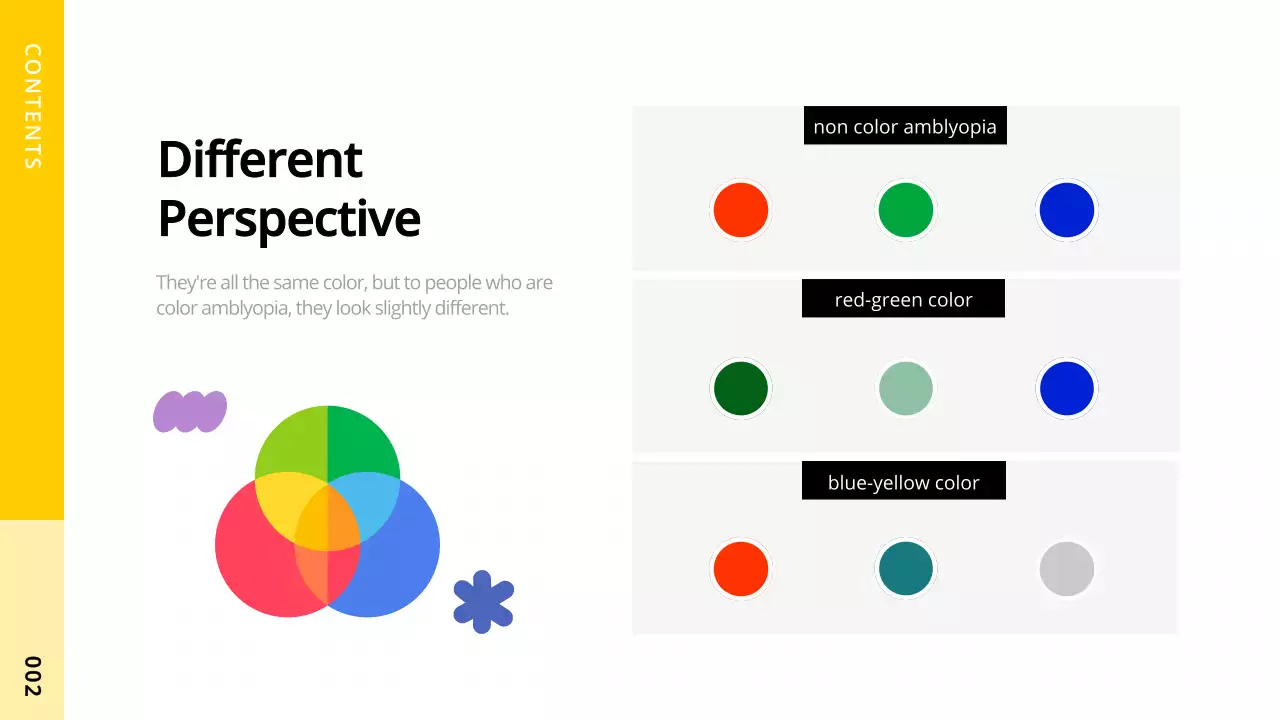 CONTENTS

Different Perspective

They're all the same color, but to people who are color amblyopia, they look slightly different.

non color amblyopia

red-green color

blue-yellow color

002